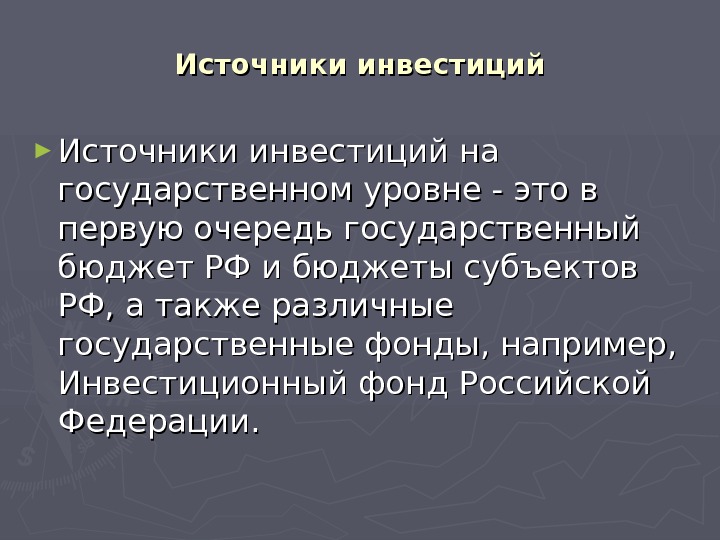 Источники инвестиций

► Источники инвестиций на государственном уровне - это в первую очередь государственный бюджет РФ и бюджеты субъектов РФ, а также различные государственные фонды, например, Инвестиционный фонд Российской Федерации.